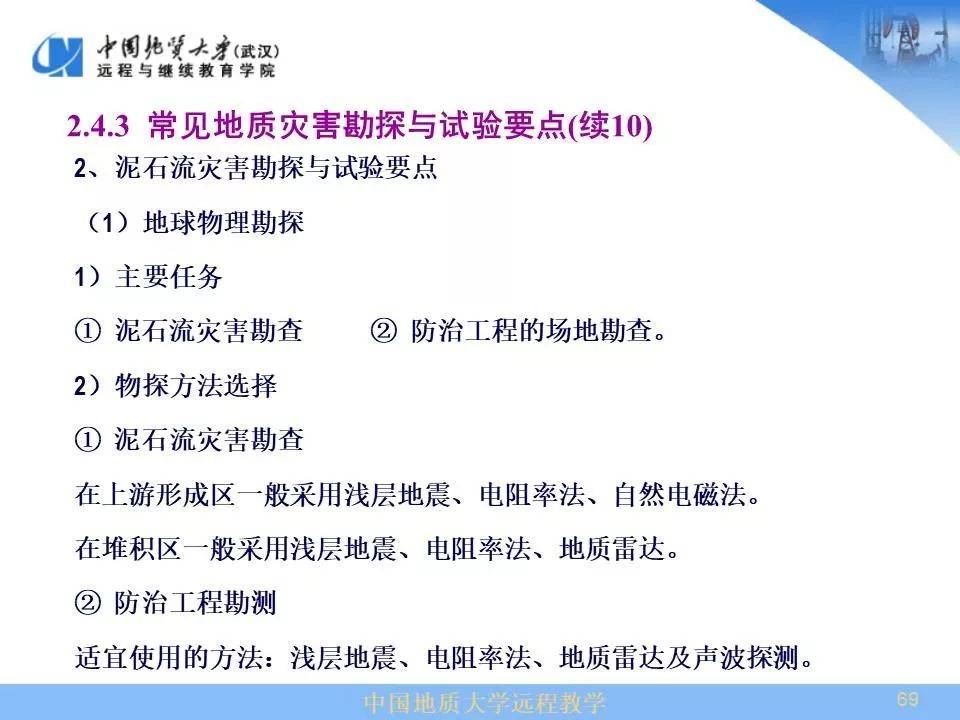 中国地质大学(武汉)
远程与继续教育学院

2.4.3 常见地质灾害勘探与试验要点(续10)

2、泥石流灾害勘探与试验要点

（1）地球物理勘探

1）主要任务

① 泥石流灾害勘查　　② 防治工程的场地勘查。

2）物探方法选择

① 泥石流灾害勘查

在上游形成区一般采用浅层地震、电阻率法、自然电磁法。

在堆积区一般采用浅层地震、电阻率法、地质雷达。

② 防治工程勘测

适宜使用的方法：浅层地震、电阻率法、地质雷达及声波探测。

中国地质大学远程教学

69